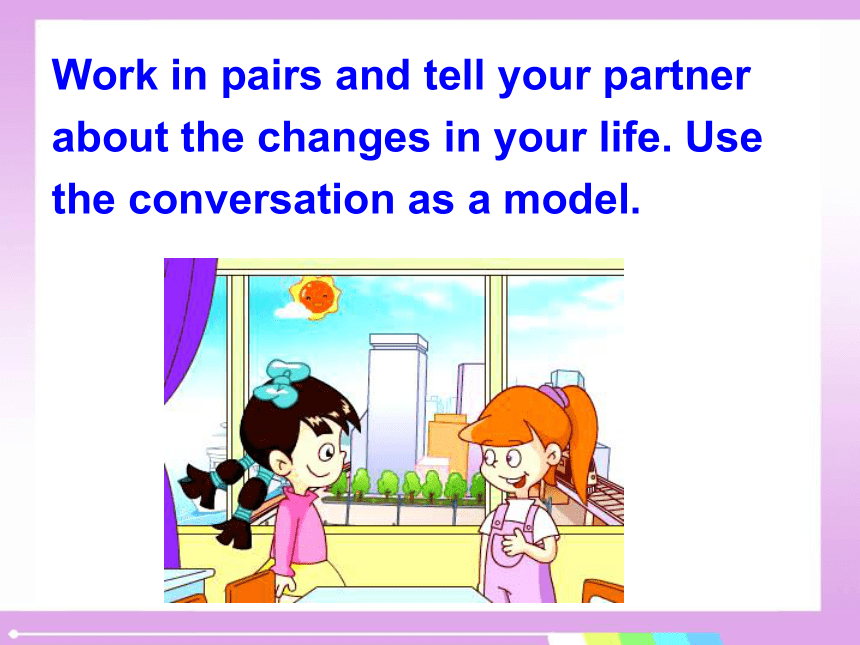 Work in pairs and tell your partner about the changes in your life. Use the conversation as a model.